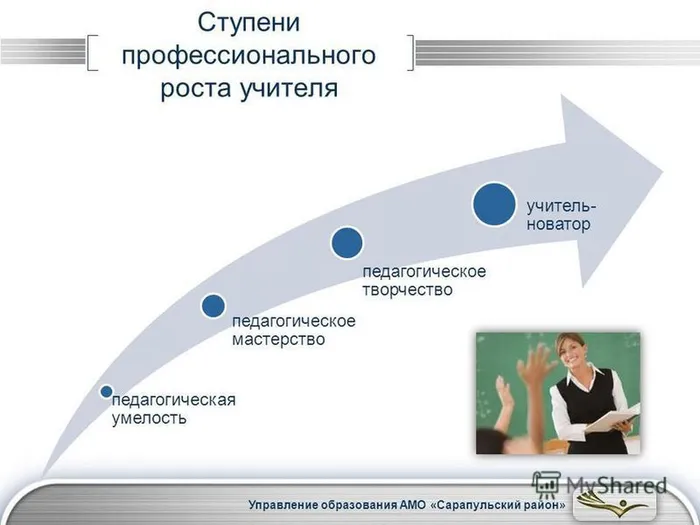 Ступени профессионального роста учителя

педагогическая умелость

педагогическое мастерство

педагогическое творчество

учитель-новатор

MyShared

Управление образования АМО «Сарапульский район»